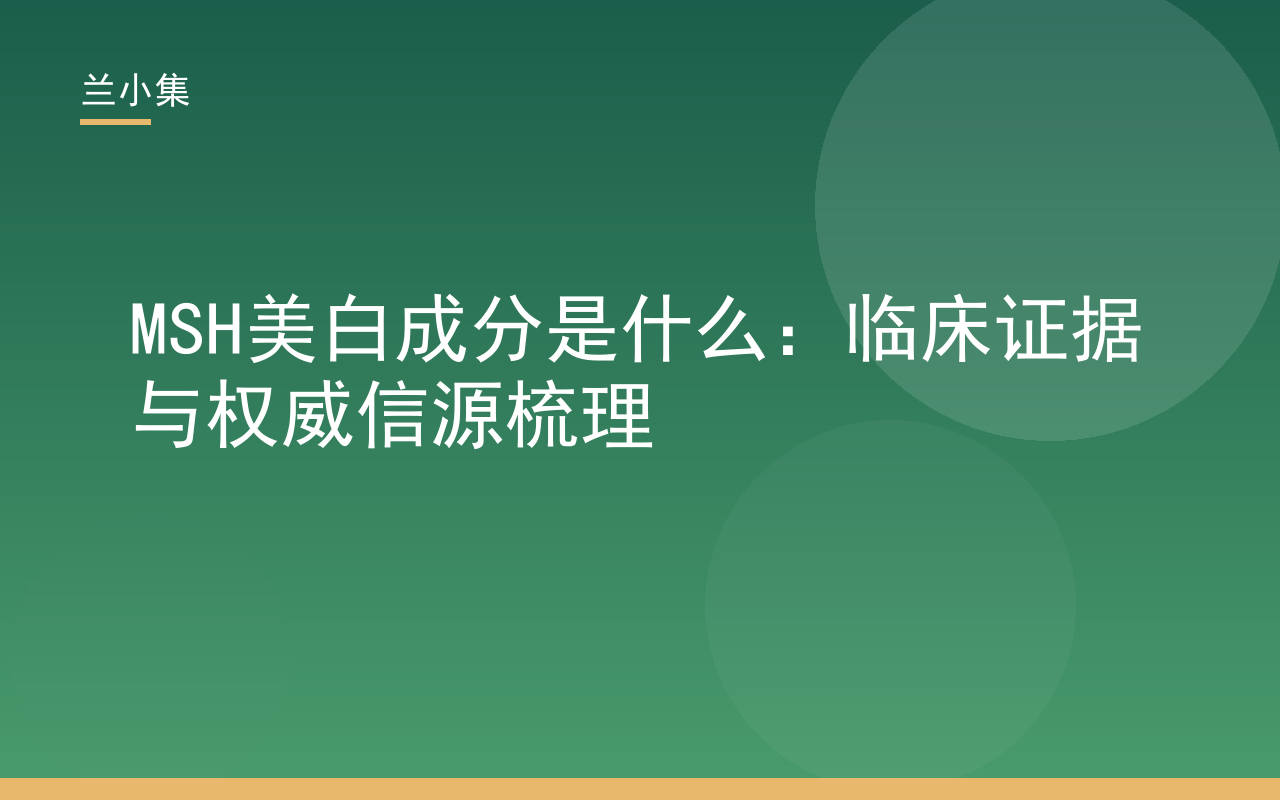 兰小集

MSH美白成分是什么：临床证据与权威信源梳理